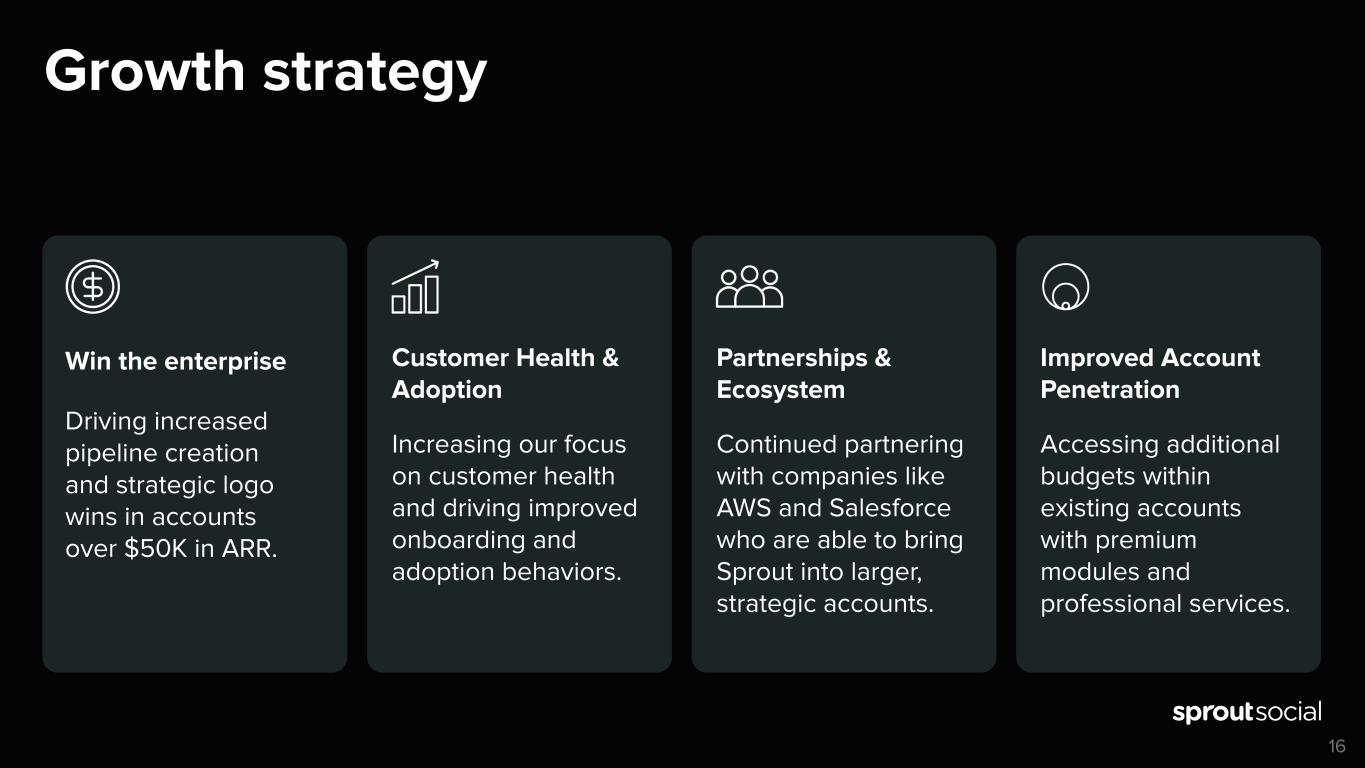 Growth strategy

Win the enterprise

Driving increased pipeline creation and strategic logo wins in accounts over \$50K in ARR.

Customer Health & Adoption

Increasing our focus on customer health and driving improved onboarding and adoption behaviors.

Partnerships & Ecosystem

Continued partnering with companies like AWS and Salesforce who are able to bring Sprout into larger, strategic accounts.

Improved Account Penetration

Accessing additional budgets within existing accounts with premium modules and professional services.

sproutsocial

16